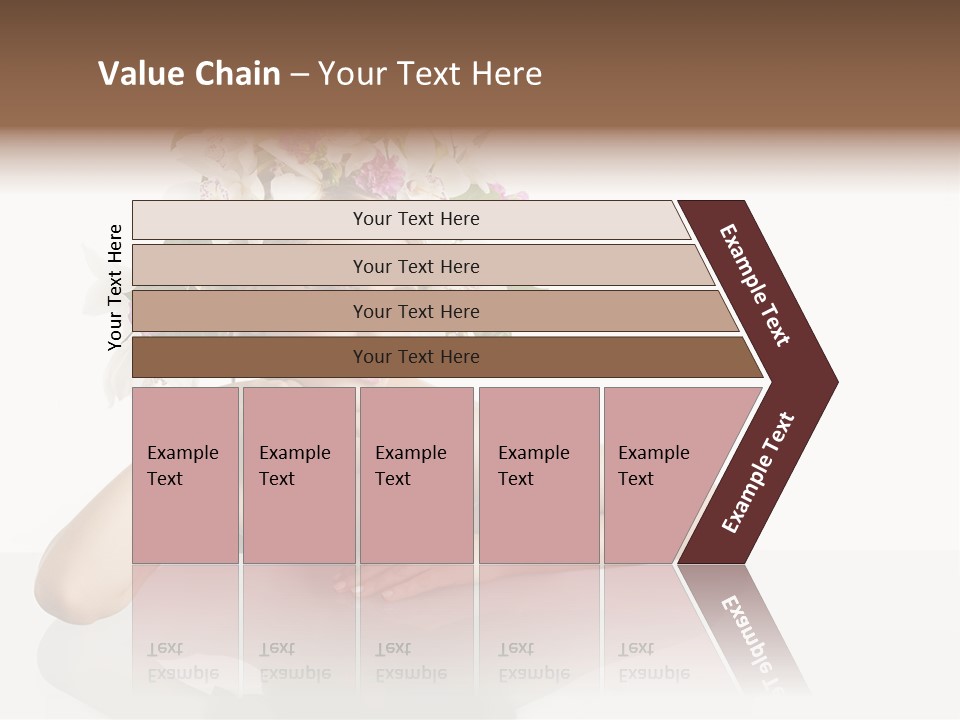 Value Chain – Your Text Here

Your Text Here

Your Text Here

Your Text Here

Your Text Here

Your Text Here

Example Text

Example Text

Example Text

Example Text

Example Text

Example Text

Example Text